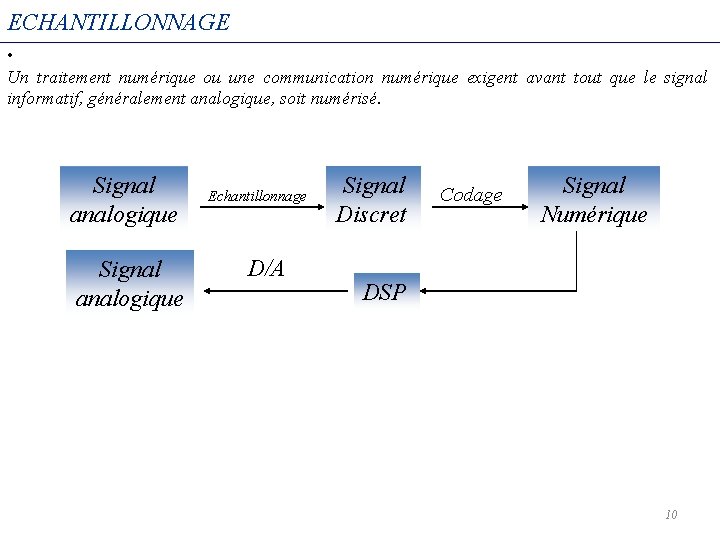 ECHANTILLONNAGE

•

Un traitement numérique ou une communication numérique exigent avant tout que le signal informatif, généralement analogique, soit numérisé.

Signal analogique

Echantillonnage

Signal Discret

Codage

Signal Numérique

Signal analogique

D/A

DSP

10